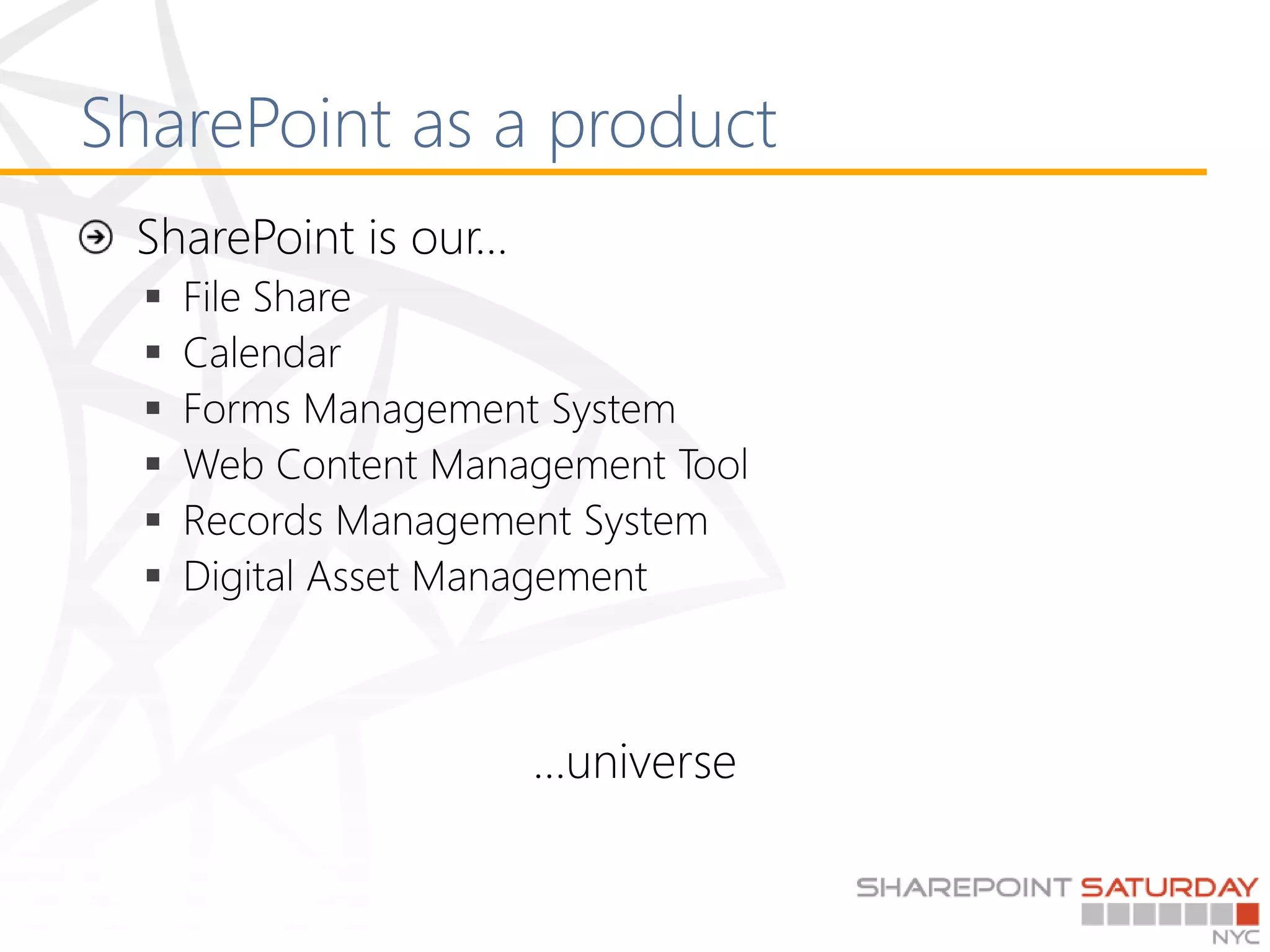 SharePoint as a product

SharePoint is our…

- File Share
- Calendar
- Forms Management System
- Web Content Management Tool
- Records Management System
- Digital Asset Management

…universe

SHAREPOINT SATURDAY
NYC